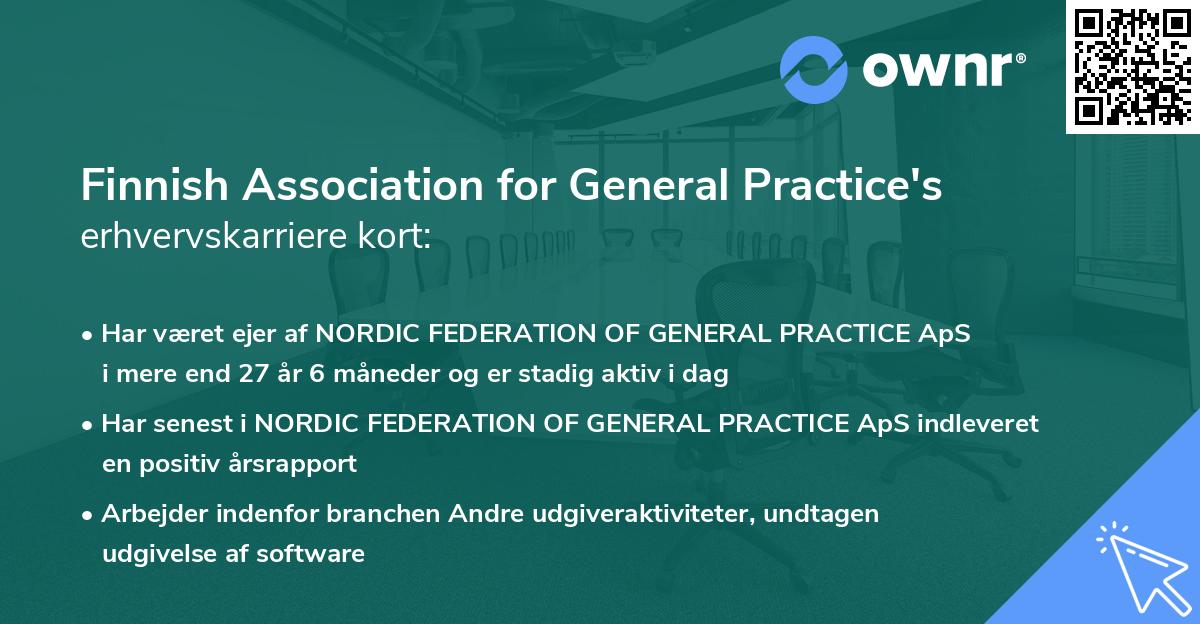 ownr®

Finnish Association for General Practice's erhvervskarriere kort:

• Har været ejer af NORDIC FEDERATION OF GENERAL PRACTICE ApS i mere end 27 år 6 måneder og er stadig aktiv i dag

• Har senest i NORDIC FEDERATION OF GENERAL PRACTICE ApS indleveret en positiv årsrapport

• Arbejder indenfor branchen Andre udgiveraktiviteter, undtagen udgivelse af software